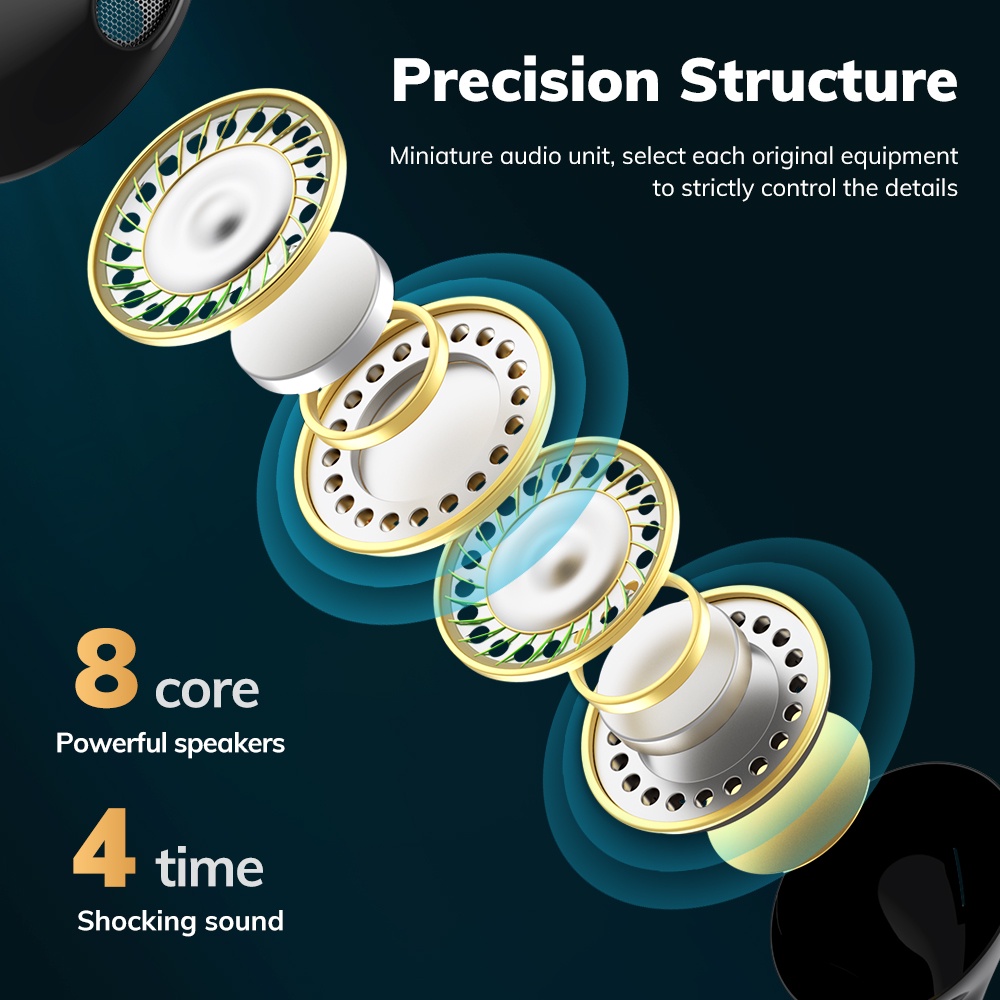 Precision Structure

Miniature audio unit, select each original equipment to strictly control the details

8 core
Powerful speakers

4 time
Shocking sound